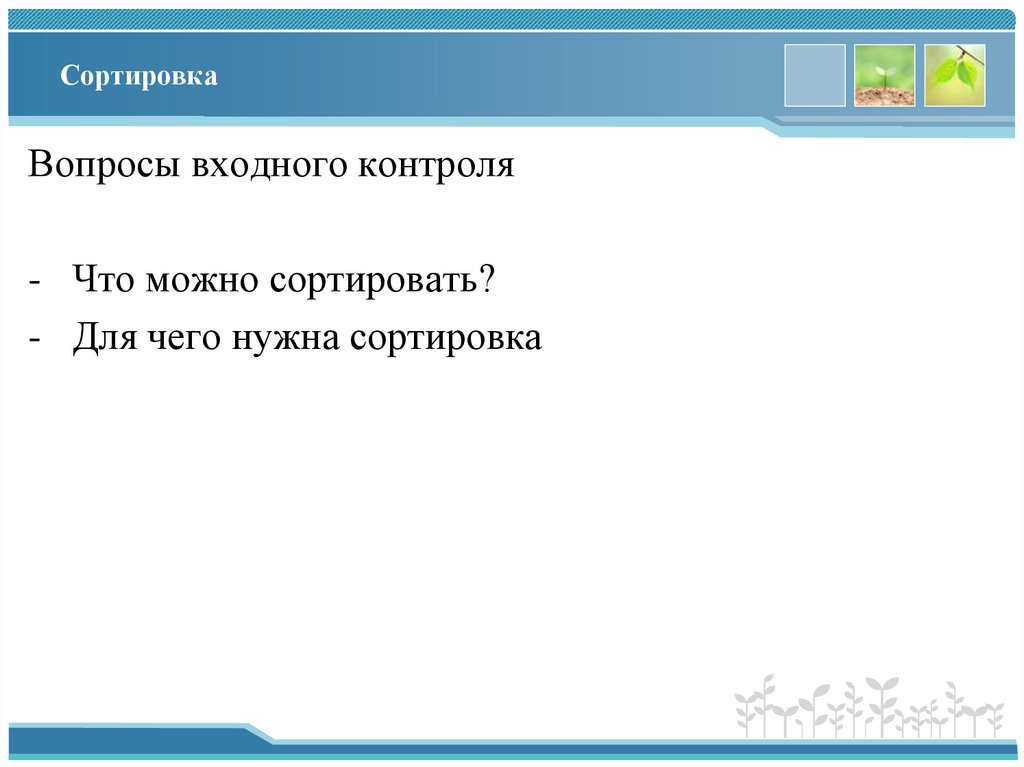 Сортировка

Вопросы входного контроля

- Что можно сортировать?
- Для чего нужна сортировка